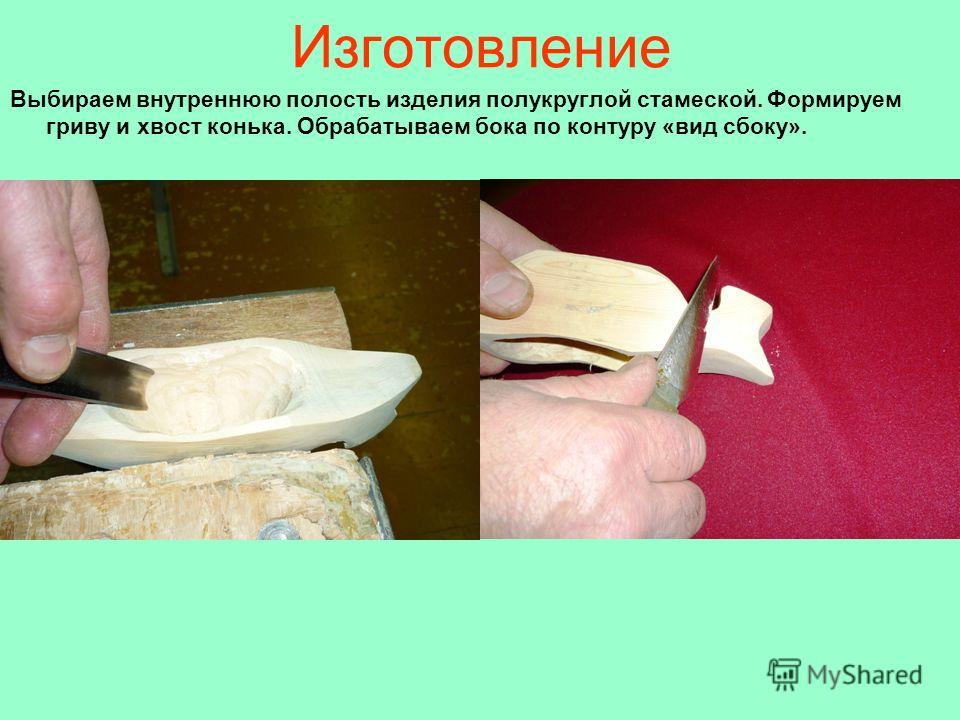 Изготовление

Выбираем внутреннюю полость изделия полукруглой стамеской. Формируем гриву и хвост конька. Обрабатываем бока по контуру «вид сбоку».

MyShared